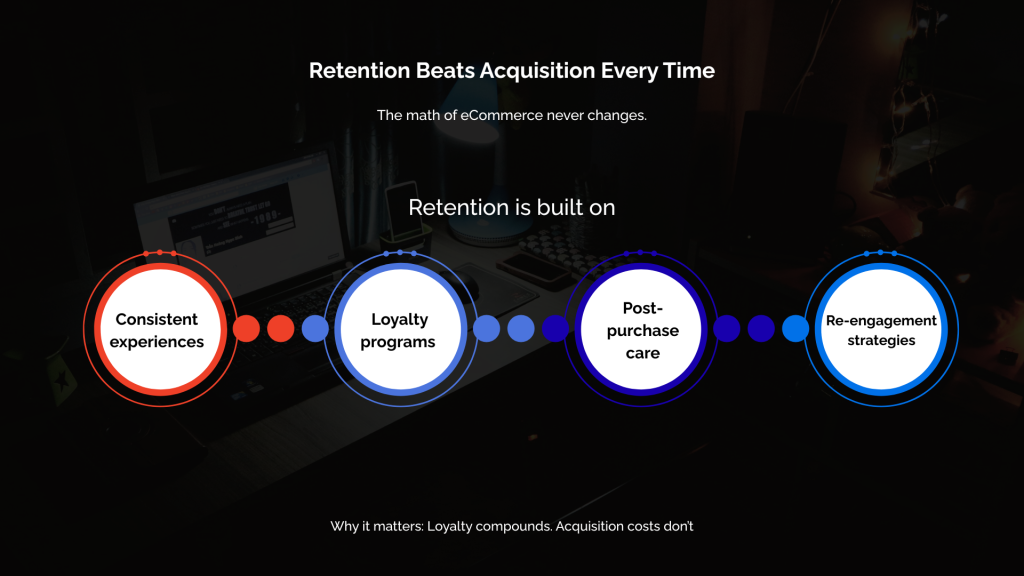 Retention Beats Acquisition Every Time

The math of eCommerce never changes.

Retention is built on

Consistent experiences

Loyalty programs

Post-purchase care

Re-engagement strategies

Why it matters: Loyalty compounds. Acquisition costs don't